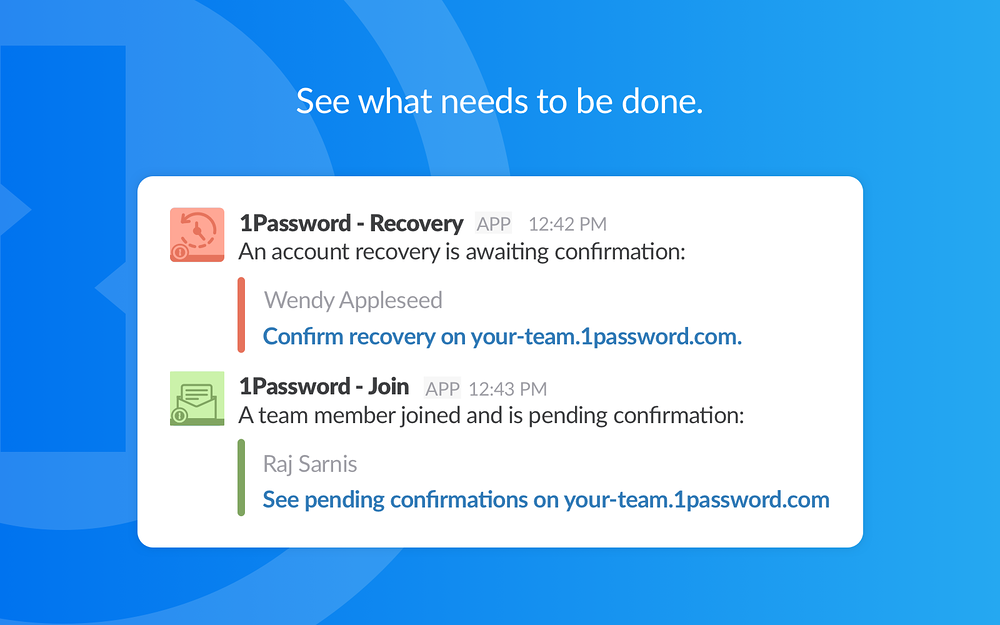 See what needs to be done.

1Password - Recovery APP 12:42 PM
An account recovery is awaiting confirmation:

Wendy Appleseed
Confirm recovery on your-team.1password.com.

1Password - Join APP 12:43 PM
A team member joined and is pending confirmation:

Raj Sarnis
See pending confirmations on your-team.1password.com